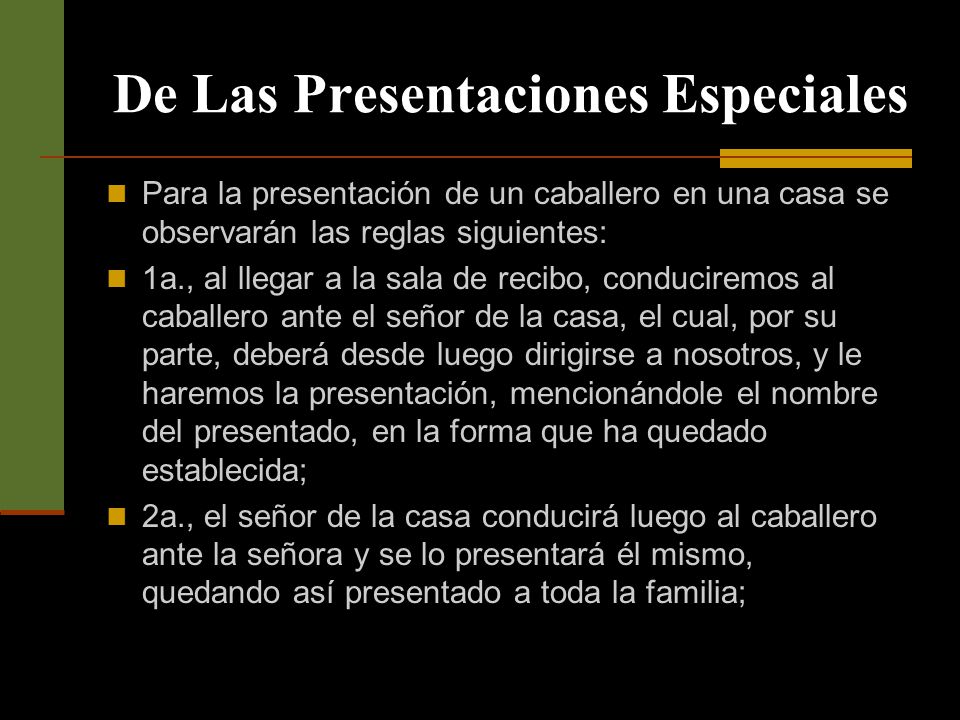 De Las Presentaciones Especiales

Para la presentación de un caballero en una casa se observarán las reglas siguientes:

1a., al llegar a la sala de recibo, conduciremos al caballero ante el señor de la casa, el cual, por su parte, deberá desde luego dirigirse a nosotros, y le haremos la presentación, mencionándole el nombre del presentado, en la forma que ha quedado establecida;

2a., el señor de la casa conducirá luego al caballero ante la señora y se lo presentará él mismo, quedando así presentado a toda la familia;